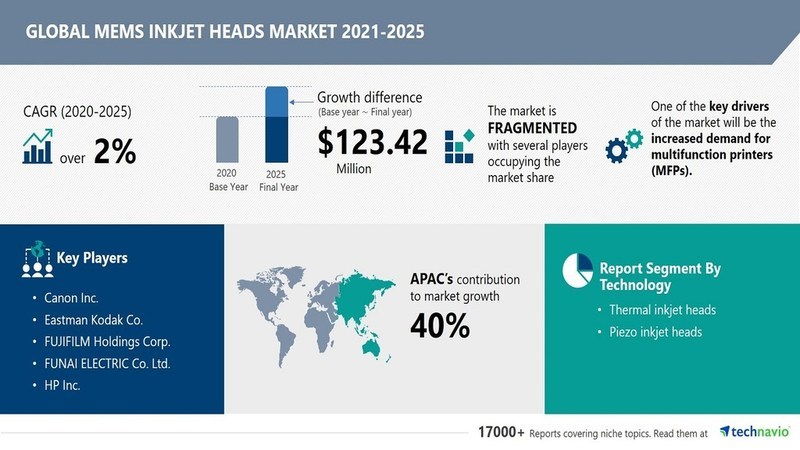 GLOBAL MEMS INKJET HEADS MARKET 2021-2025

CAGR (2020-2025)

over 2%

2020
Base Year

2025
Final Year

Growth difference
(Base year ~ Final year)

$123.42
Million

The market is FRAGMENTED with several players occupying the market share

One of the key drivers of the market will be the increased demand for multifunction printers (MFPs).

Key Players

• Canon Inc.
• Eastman Kodak Co.
• FUJIFILM Holdings Corp.
• FUNAI ELECTRIC Co. Ltd.
• HP Inc.

APAC's contribution to market growth

40%

Report Segment By Technology

• Thermal inkjet heads
• Piezo inkjet heads

17000+ Reports covering niche topics. Read them at technavio